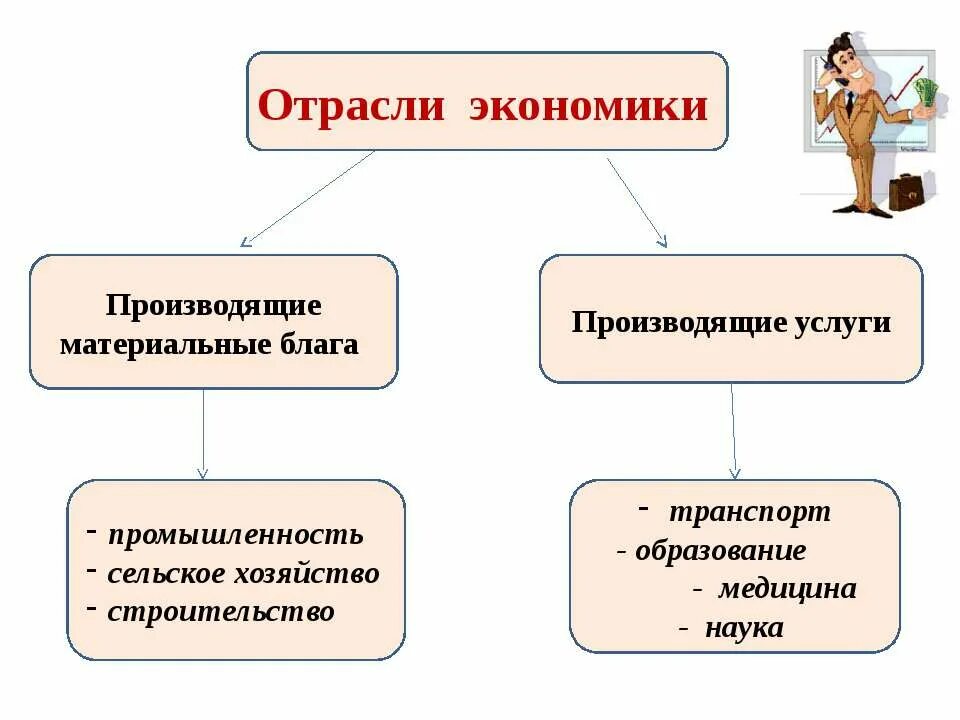 Отрасли экономики

Производящие материальные блага

Производящие услуги

- промышленность
- сельское хозяйство
- строительство

- транспорт
- образование
- медицина
- наука